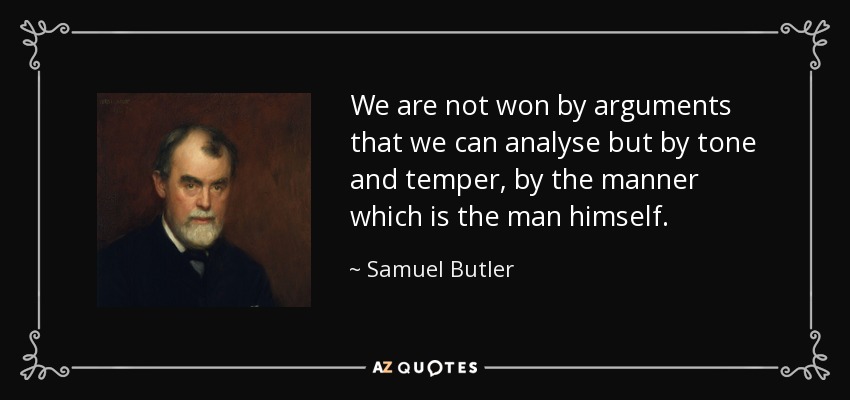 We are not won by arguments that we can analyse but by tone and temper, by the manner which is the man himself.

~ Samuel Butler

AZ QUOTES